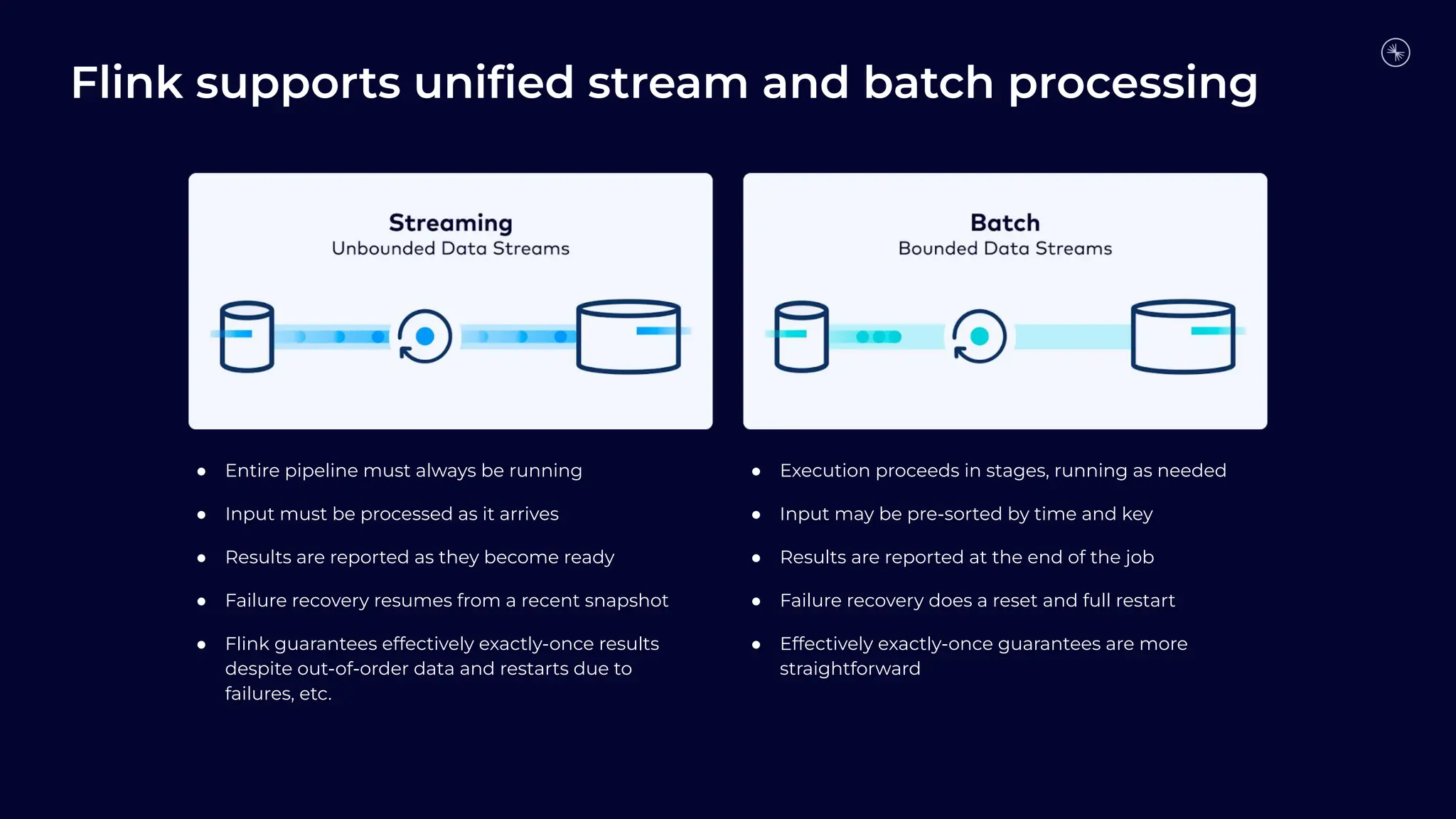 Flink supports unified stream and batch processing

Streaming
Unbounded Data Streams

- Entire pipeline must always be running
- Input must be processed as it arrives
- Results are reported as they become ready
- Failure recovery resumes from a recent snapshot
- Flink guarantees effectively exactly-once results despite out-of-order data and restarts due to failures, etc.

Batch
Bounded Data Streams

- Execution proceeds in stages, running as needed
- Input may be pre-sorted by time and key
- Results are reported at the end of the job
- Failure recovery does a reset and full restart
- Effectively exactly-once guarantees are more straightforward